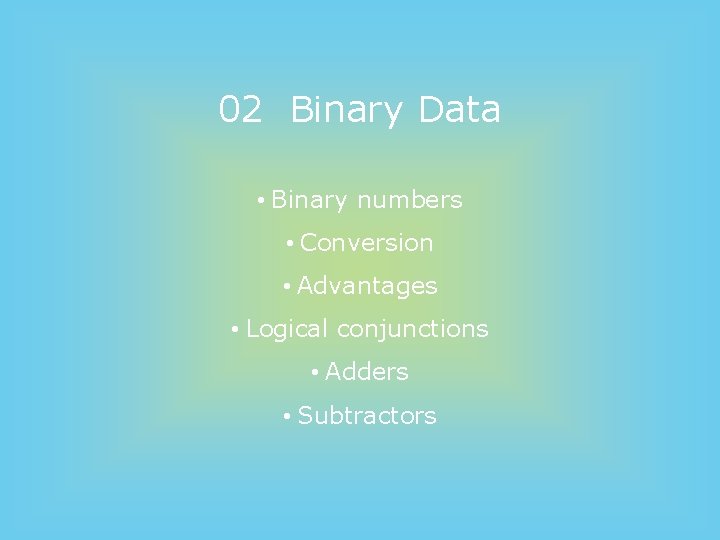 02 Binary Data

• Binary numbers
• Conversion
• Advantages
• Logical conjunctions
• Adders
• Subtractors